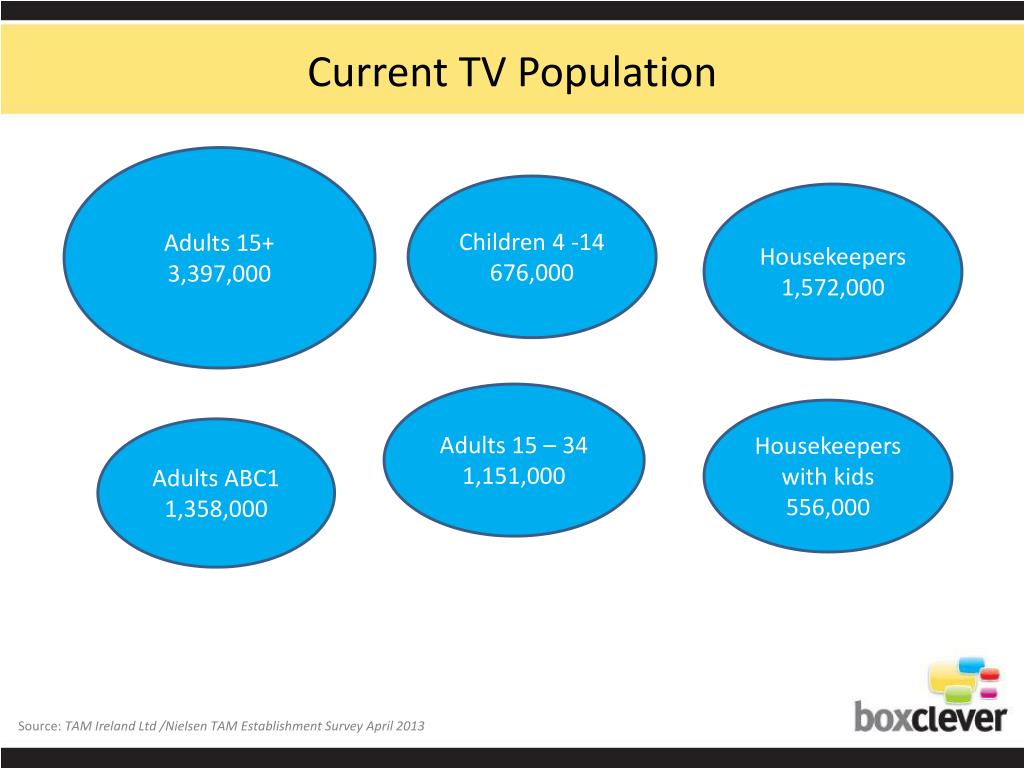 Current TV Population

Adults 15+
3,397,000

Children 4 -14
676,000

Housekeepers
1,572,000

Adults ABC1
1,358,000

Adults 15 – 34
1,151,000

Housekeepers
with kids
556,000

Source: TAM Ireland Ltd /Nielsen TAM Establishment Survey April 2013

boxclever